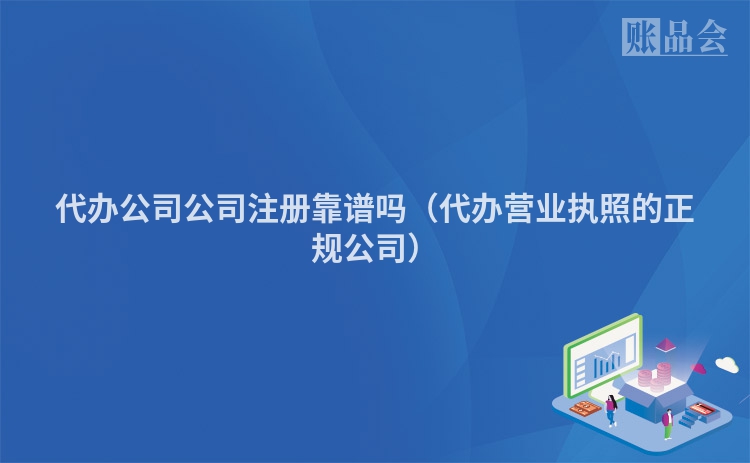 账品会

代办公司公司注册靠谱吗（代办营业执照的正规公司）